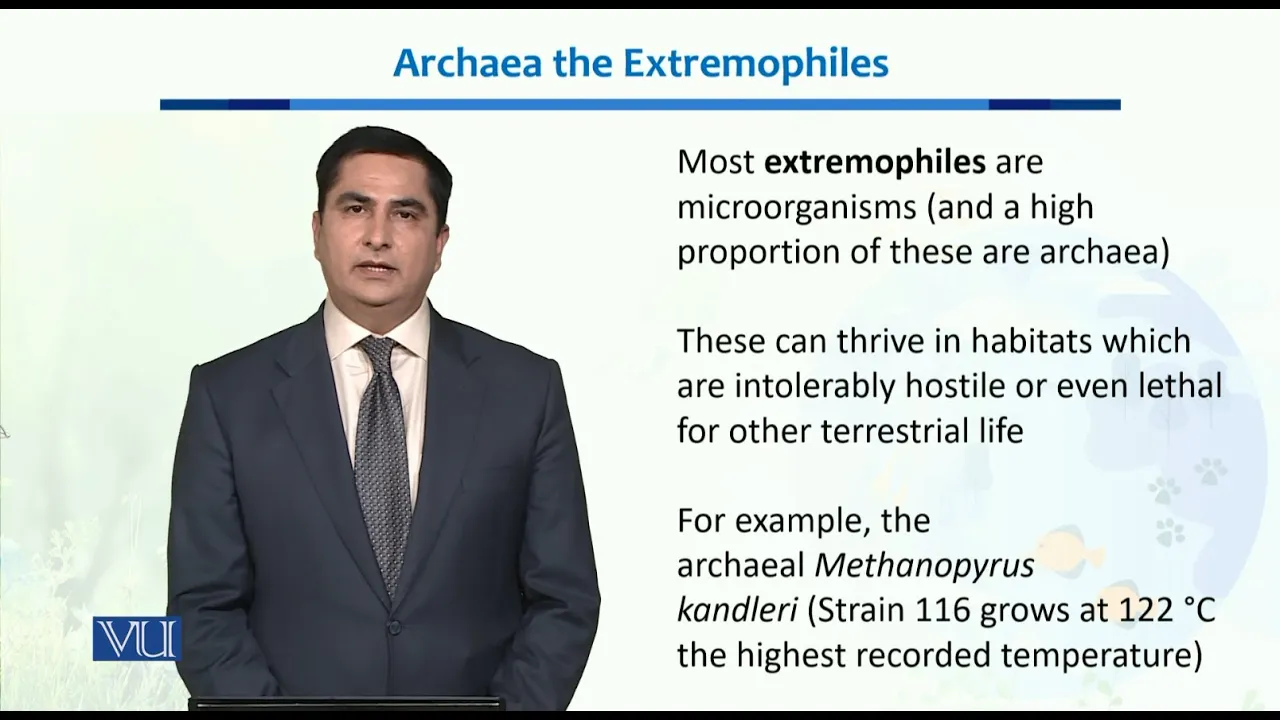 Archaea the Extremophiles

Most extremophiles are microorganisms (and a high proportion of these are archaea)

These can thrive in habitats which are intolerably hostile or even lethal for other terrestrial life

For example, the archaeal Methanopyrus kandleri (Strain 116 grows at 122 °C the highest recorded temperature)

VU